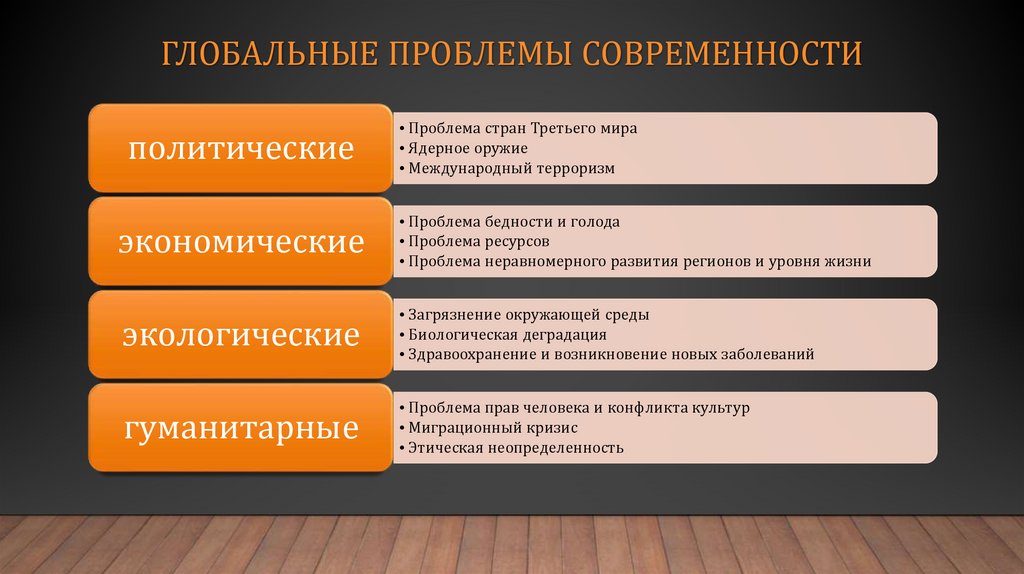 ГЛОБАЛЬНЫЕ ПРОБЛЕМЫ СОВРЕМЕННОСТИ

политические

• Проблема стран Третьего мира
• Ядерное оружие
• Международный терроризм

экономические

• Проблема бедности и голода
• Проблема ресурсов
• Проблема неравномерного развития регионов и уровня жизни

экологические

• Загрязнение окружающей среды
• Биологическая деградация
• Здравоохранение и возникновение новых заболеваний

гуманитарные

• Проблема прав человека и конфликта культур
• Миграционный кризис
• Этическая неопределенность